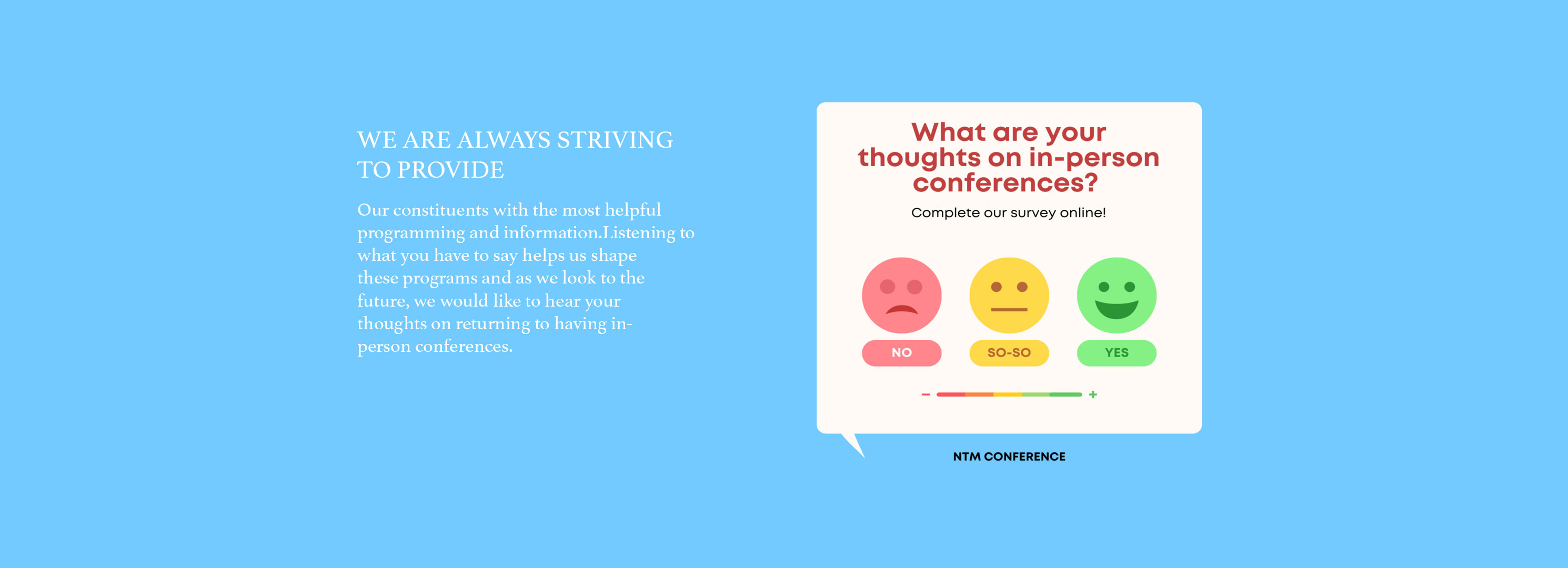 WE ARE ALWAYS STRIVING TO PROVIDE

Our constituents with the most helpful programming and information.Listening to what you have to say helps us shape these programs and as we look to the future, we would like to hear your thoughts on returning to having in-person conferences.

What are your thoughts on in-person conferences?

Complete our survey online!

NO

SO-SO

YES

−

+

NTM CONFERENCE